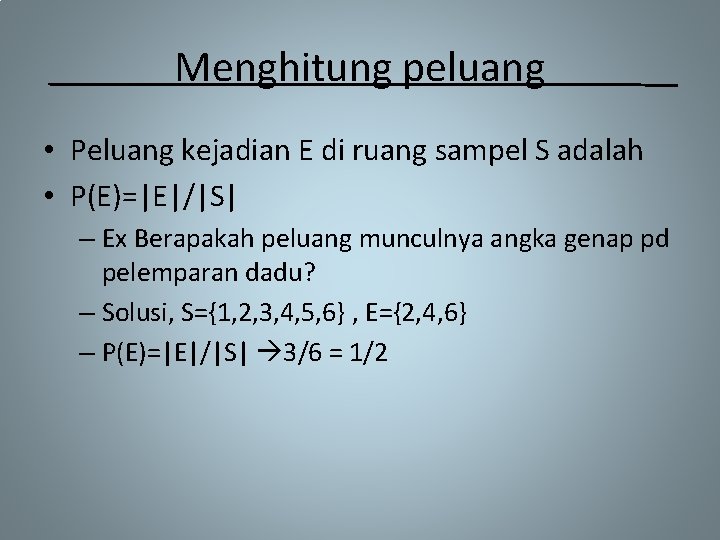 Menghitung peluang

• Peluang kejadian E di ruang sampel S adalah
• $P(E)=|E|/|S|$
– Ex Berapakah peluang munculnya angka genap pd pelemparan dadu?
– Solusi, $S=\{1,2,3,4,5,6\}$ , $E=\{2,4,6\}$
– $P(E)=|E|/|S| \rightarrow 3/6 = 1/2$